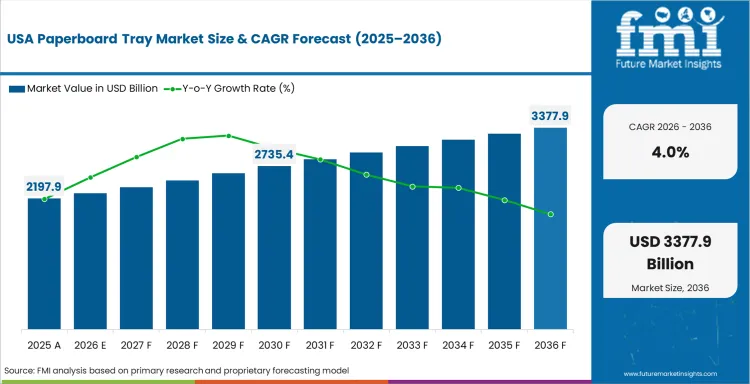 USA Paperboard Tray Market Size & CAGR Forecast (2025–2036)

Market Value in USD Billion
Y-o-Y Growth Rate (%)

2197.9
2735.4
3377.9

2025 A
2026 E
2027 F
2028 F
2029 F
2030 F
2031 F
2032 F
2033 F
2034 F
2035 F
2036 F

Source: FMI analysis based on primary research and proprietary forecasting model

fmi
Future Market Insights

CAGR 2026 - 2036
4.0%

USD 3377.9 Billion
Market Size, 2036

www.futuremarketinsights.com